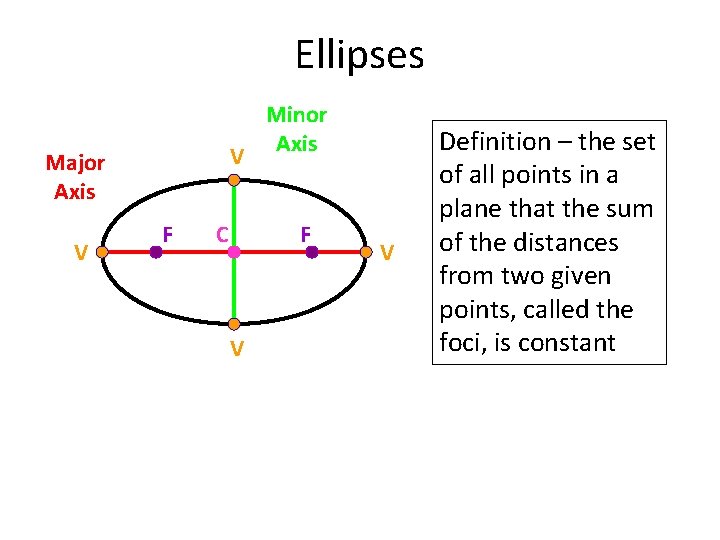 Ellipses

Minor Axis

Major Axis

V

V F C F V

V

Definition – the set of all points in a plane that the sum of the distances from two given points, called the foci, is constant